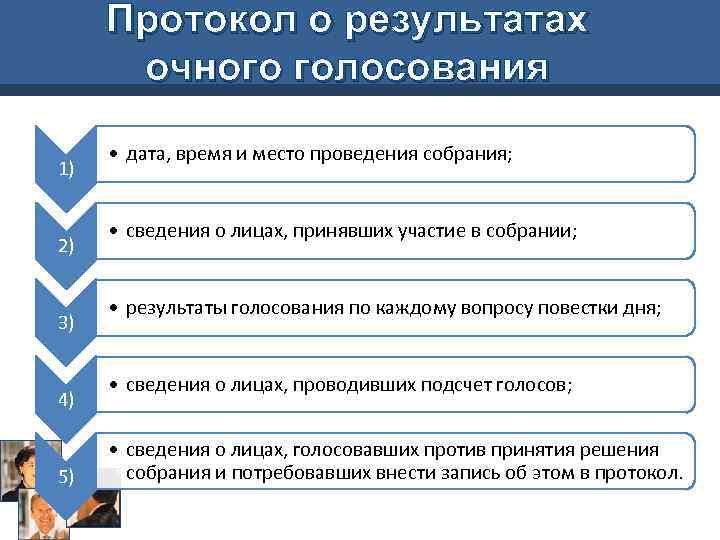 Протокол о результатах очного голосования

1)
• дата, время и место проведения собрания;

2)
• сведения о лицах, принявших участие в собрании;

3)
• результаты голосования по каждому вопросу повестки дня;

4)
• сведения о лицах, проводивших подсчет голосов;

5)
• сведения о лицах, голосовавших против принятия решения собрания и потребовавших внести запись об этом в протокол.